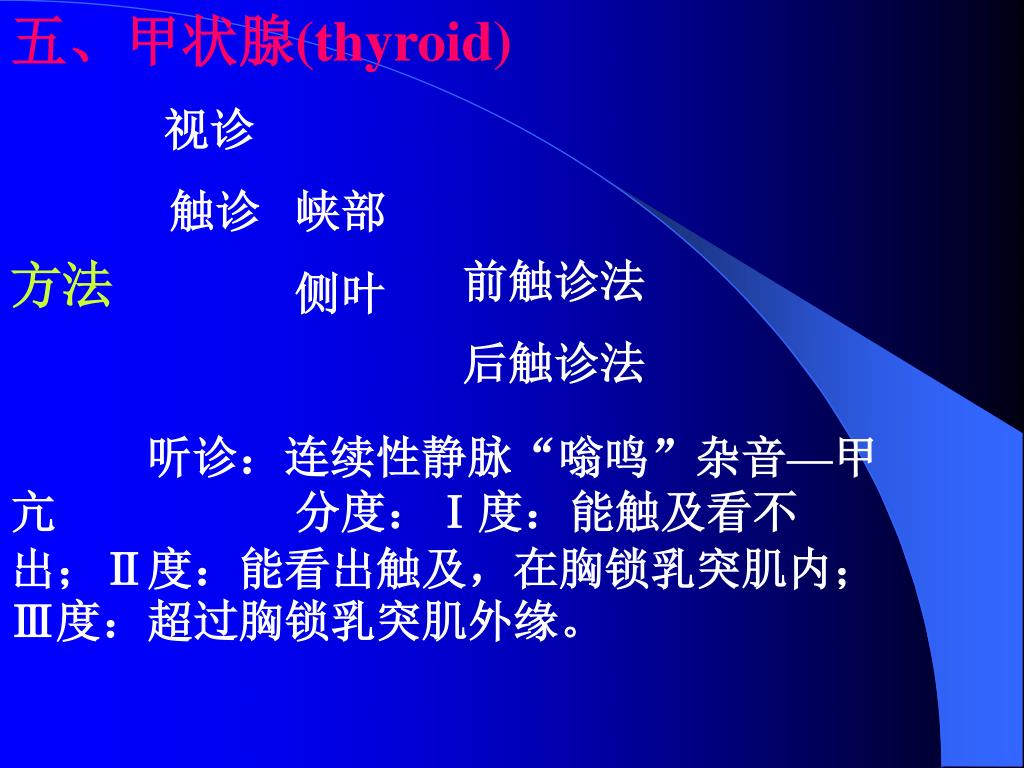 五、甲状腺(thyroid)

视诊

触诊 峡部

方法 侧叶 前触诊法

后触诊法

听诊：连续性静脉“嗡鸣”杂音—甲亢 分度：Ⅰ度：能触及看不出；Ⅱ度：能看出触及，在胸锁乳突肌内；Ⅲ度：超过胸锁乳突肌外缘。